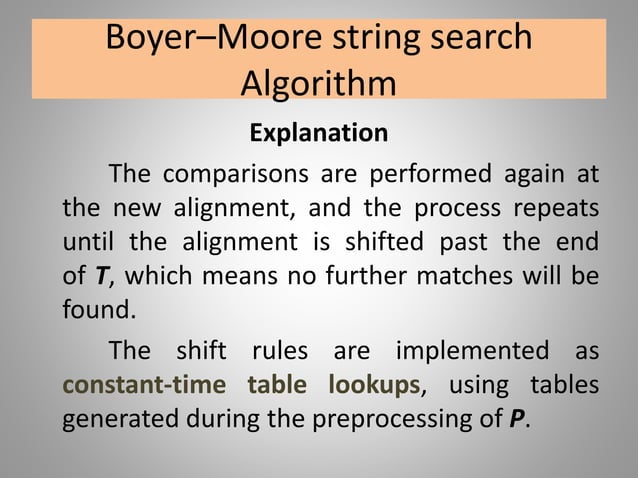 Boyer–Moore string search Algorithm

Explanation

The comparisons are performed again at the new alignment, and the process repeats until the alignment is shifted past the end of T, which means no further matches will be found.

The shift rules are implemented as constant-time table lookups, using tables generated during the preprocessing of P.